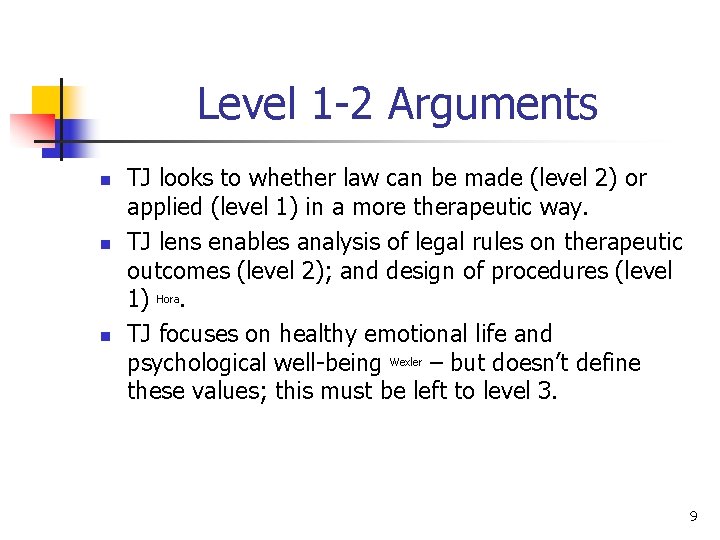 Level 1-2 Arguments

- TJ looks to whether law can be made (level 2) or applied (level 1) in a more therapeutic way.
- TJ lens enables analysis of legal rules on therapeutic outcomes (level 2); and design of procedures (level 1) Hora.
- TJ focuses on healthy emotional life and psychological well-being Wexler – but doesn't define these values; this must be left to level 3.

9